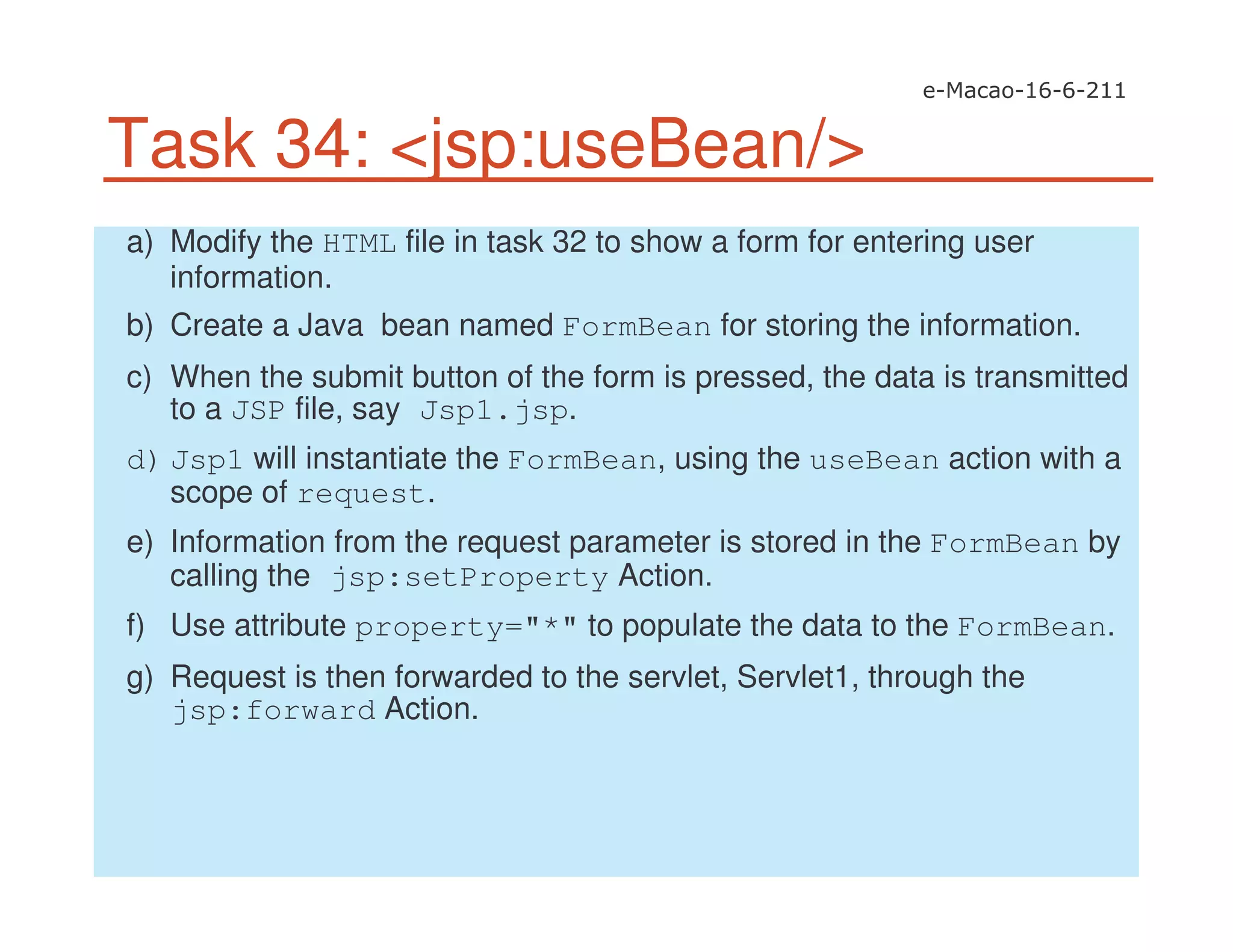 e-Macao-16-6-211

Task 34: <jsp:useBean/>

a) Modify the HTML file in task 32 to show a form for entering user information.

b) Create a Java bean named FormBean for storing the information.

c) When the submit button of the form is pressed, the data is transmitted to a JSP file, say Jsp1.jsp.

d) Jsp1 will instantiate the FormBean, using the useBean action with a scope of request.

e) Information from the request parameter is stored in the FormBean by calling the jsp:setProperty Action.

f) Use attribute property="*" to populate the data to the FormBean.

g) Request is then forwarded to the servlet, Servlet1, through the jsp:forward Action.